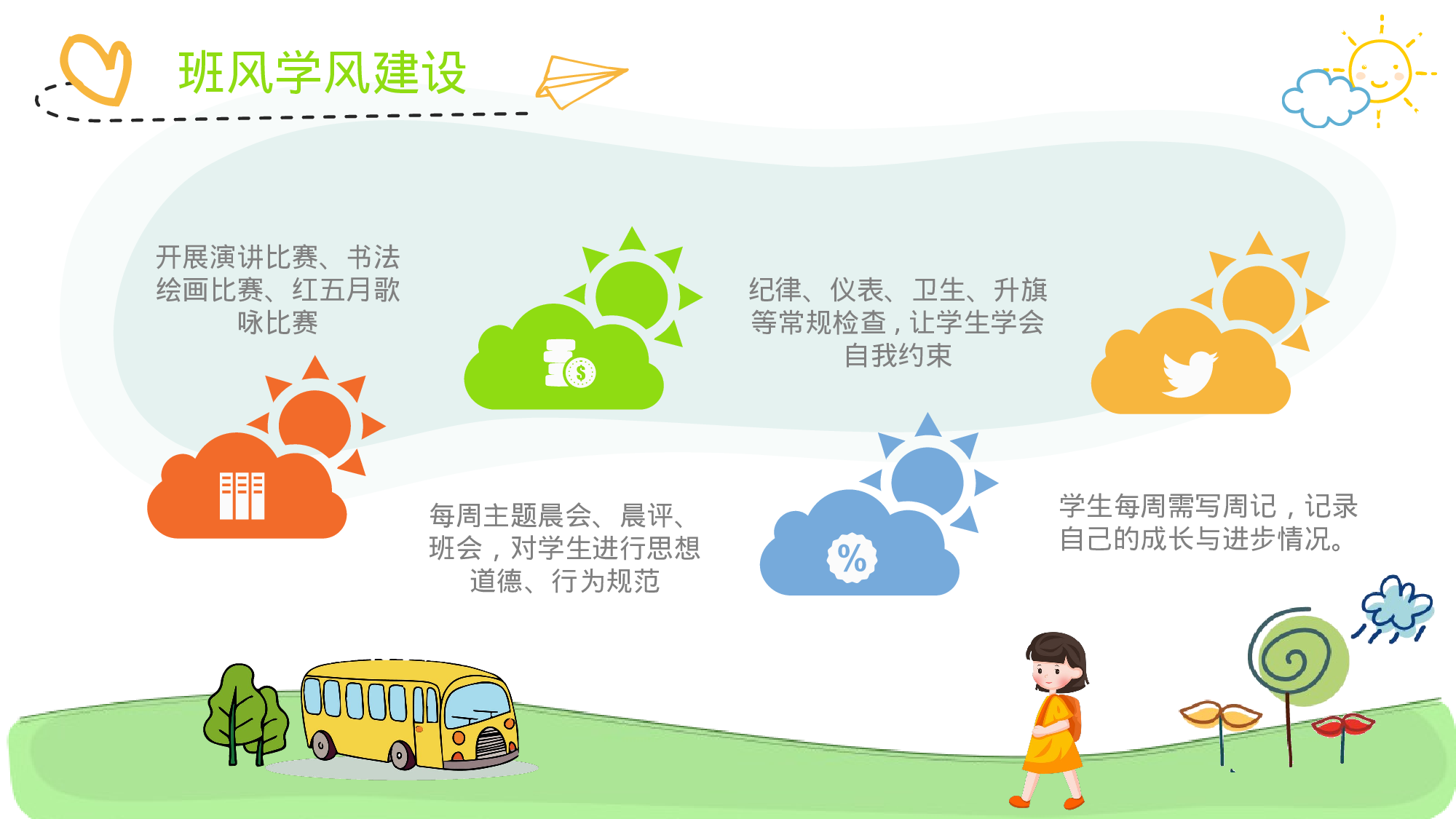 班风学风建设

开展演讲比赛、书法绘画比赛、红五月歌咏比赛

纪律、仪表、卫生、升旗等常规检查，让学生学会自我约束

每周主题晨会、晨评、班会，对学生进行思想道德、行为规范

学生每周需写周记，记录自己的成长与进步情况。

$

%